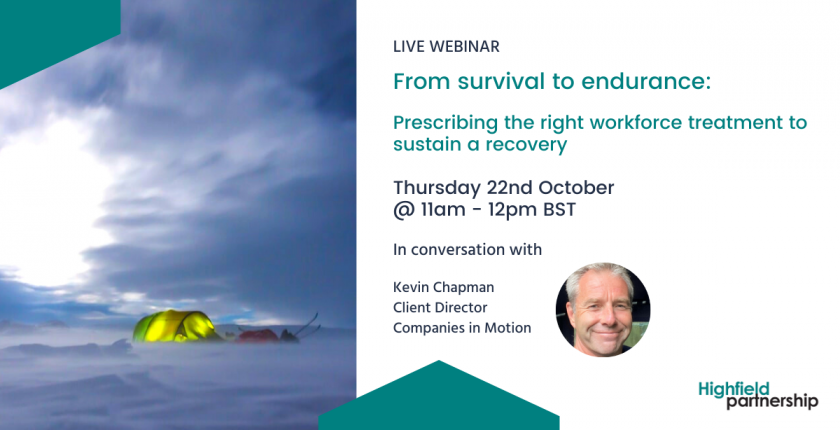 LIVE WEBINAR

From survival to endurance:

Prescribing the right workforce treatment to sustain a recovery

Thursday 22nd October
@ 11am - 12pm BST

In conversation with

Kevin Chapman
Client Director
Companies in Motion

Highfield partnership